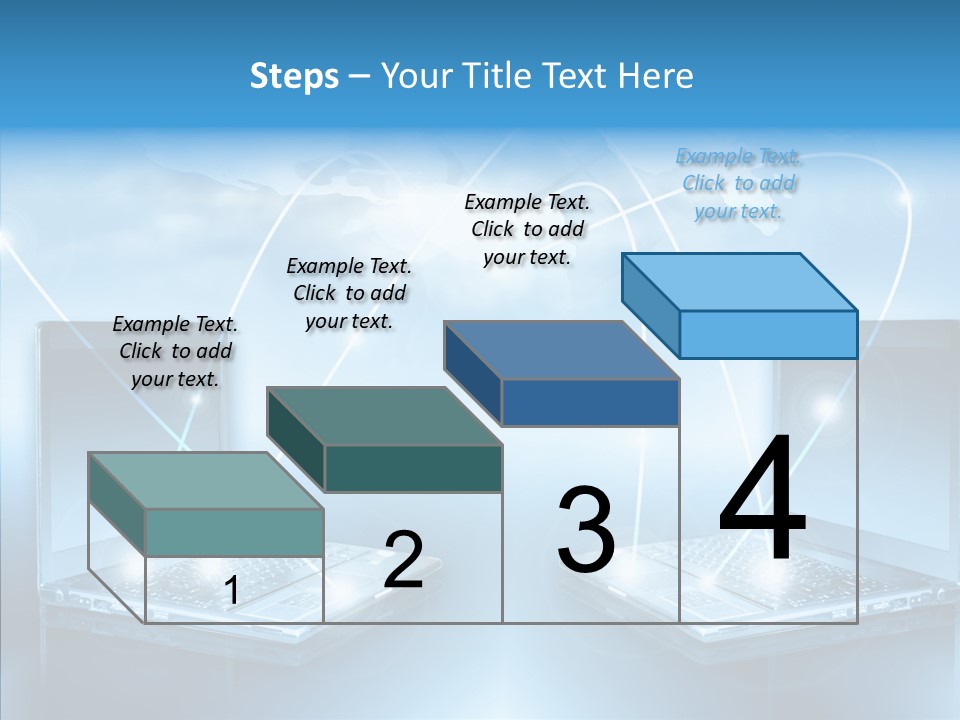 Steps – Your Title Text Here

Example Text. Click to add your text.

Example Text. Click to add your text.

Example Text. Click to add your text.

Example Text. Click to add your text.

1

2

3

4